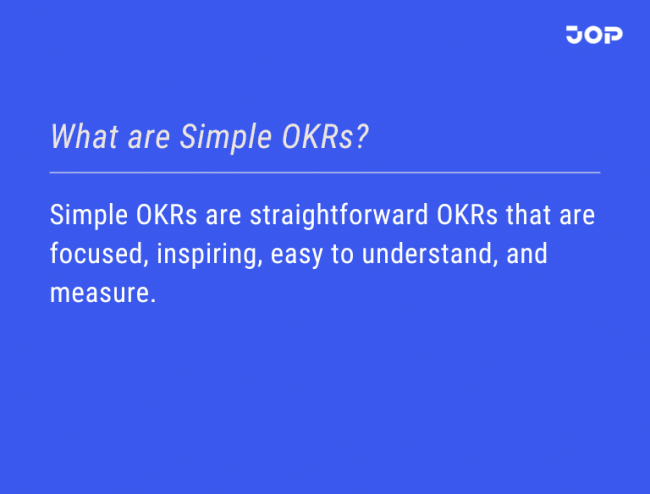 JOP

What are Simple OKRs?

Simple OKRs are straightforward OKRs that are focused, inspiring, easy to understand, and measure.